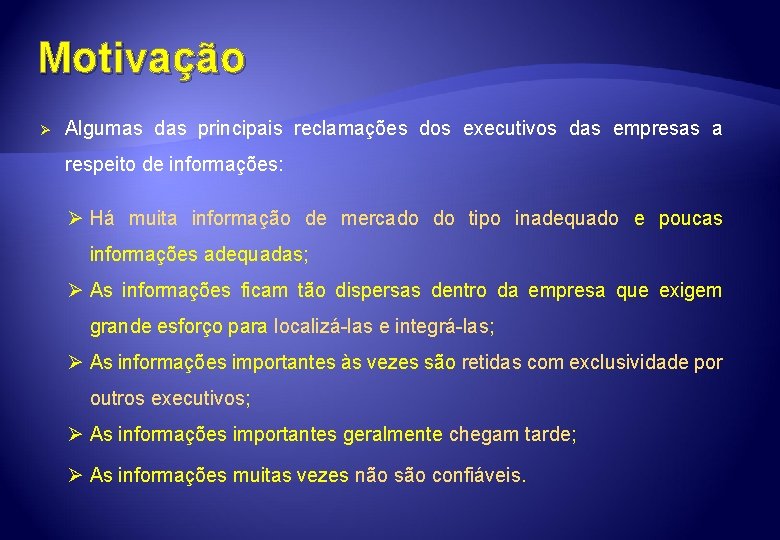 Motivação

➢ Algumas das principais reclamações dos executivos das empresas a respeito de informações:

➢ Há muita informação de mercado do tipo inadequado e poucas informações adequadas;

➢ As informações ficam tão dispersas dentro da empresa que exigem grande esforço para localizá-las e integrá-las;

➢ As informações importantes às vezes são retidas com exclusividade por outros executivos;

➢ As informações importantes geralmente chegam tarde;

➢ As informações muitas vezes não são confiáveis.